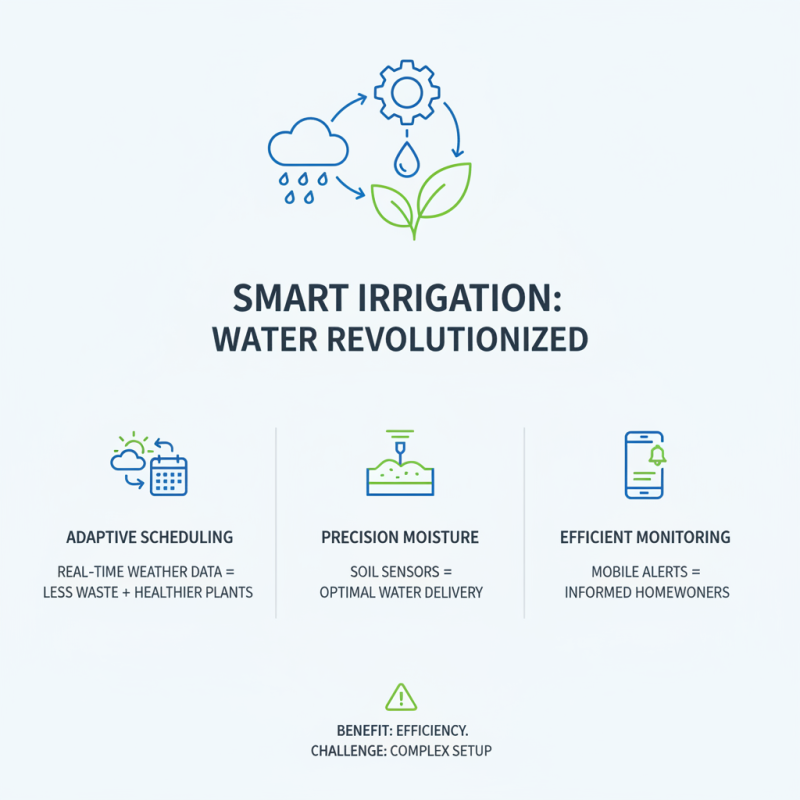 SMART IRRIGATION:
WATER REVOLUTIONIZED

ADAPTIVE SCHEDULING

REAL-TIME WEATHER DATA = LESS WASTE + HEALTHIER PLANTS

PRECISION MOISTURE

SOIL SENSORS = OPTIMAL WATER DELIVERY

EFFICIENT MONITORING

MOBILE ALERTS = INFORMED HOMEWONERS

BENEFIT: EFFICIENCY.
CHALLENGE: COMPLEX SETUP